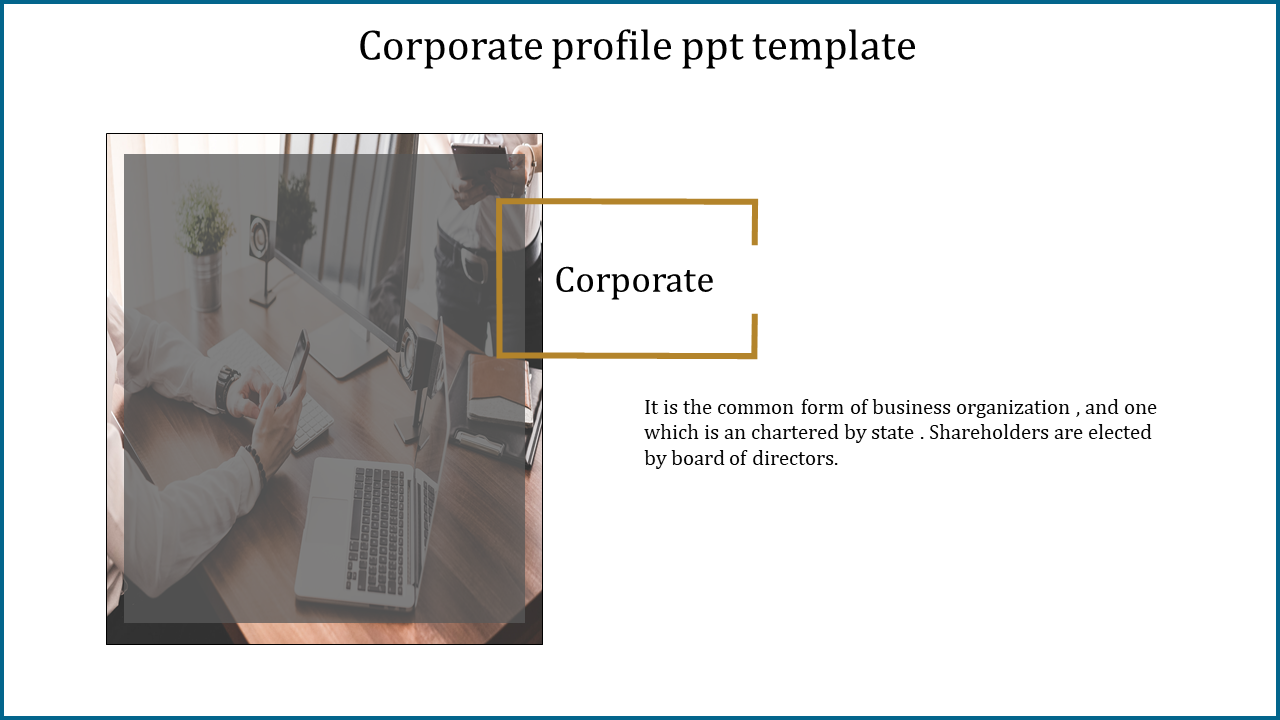 Corporate profile ppt template

Corporate

It is the common form of business organization , and one which is an chartered by state . Shareholders are elected by board of directors.